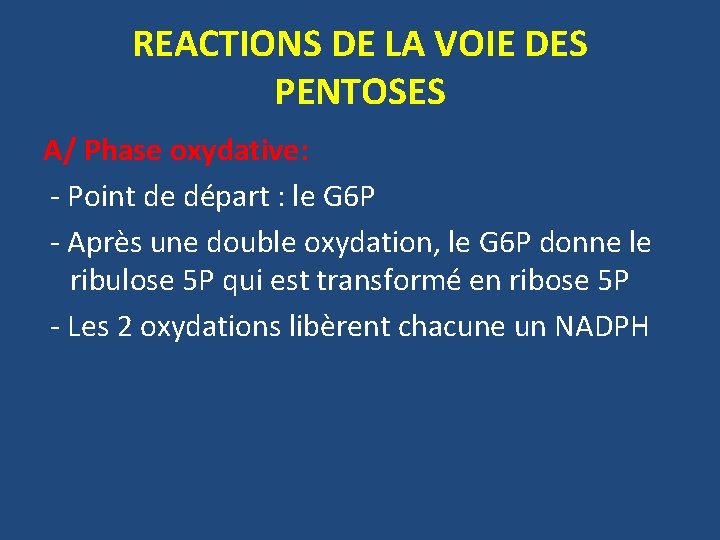 REACTIONS DE LA VOIE DES PENTOSES

A/ Phase oxydative:

- Point de départ : le G6P

- Après une double oxydation, le G6P donne le ribulose 5P qui est transformé en ribose 5P

- Les 2 oxydations libèrent chacune un NADPH